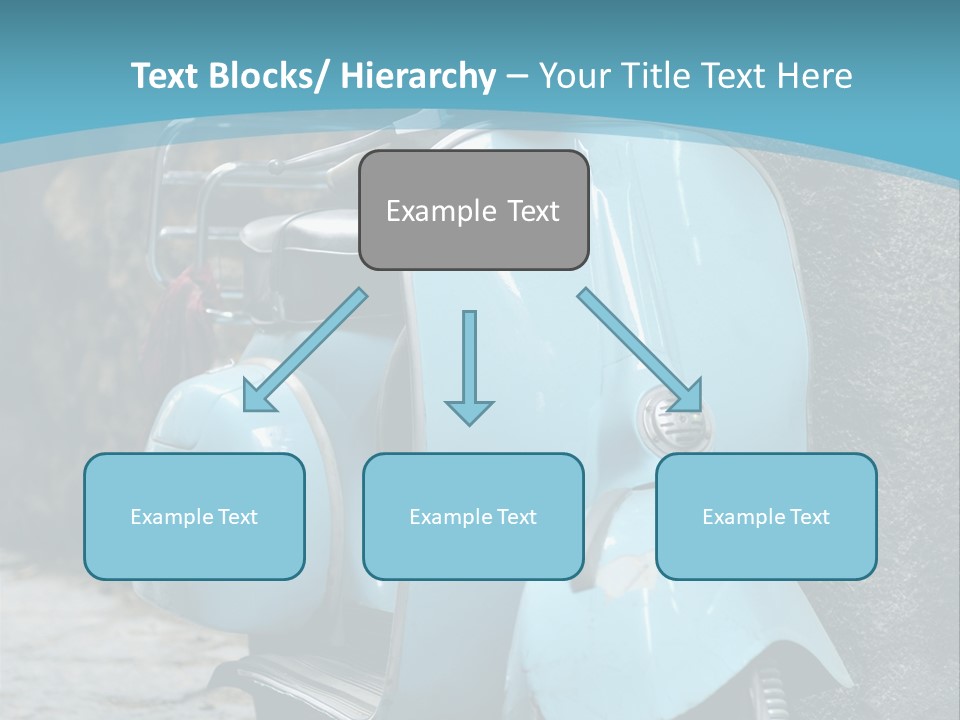 Text Blocks/ Hierarchy – Your Title Text Here

Example Text

Example Text

Example Text

Example Text